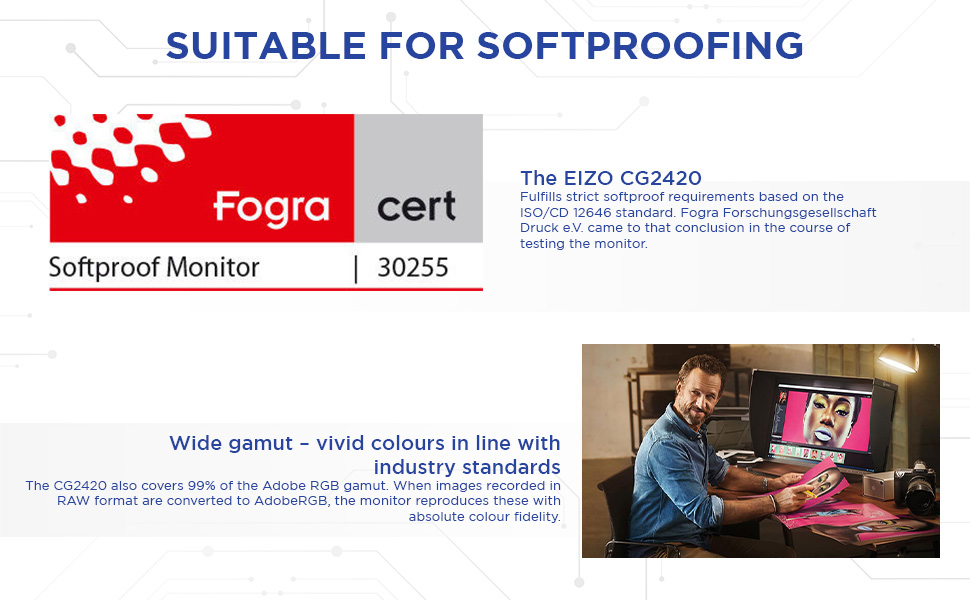 SUITABLE FOR SOFTPROOFING

Fogra cert

Softproof Monitor | 30255

The EIZO CG2420
Fulfills strict softproof requirements based on the ISO/CD 12646 standard. Fogra Forschungsgesellschaft Druck e.V. came to that conclusion in the course of testing the monitor.

Wide gamut – vivid colours in line with industry standards
The CG2420 also covers 99% of the Adobe RGB gamut. When images recorded in RAW format are converted to AdobeRGB, the monitor reproduces these with absolute colour fidelity.